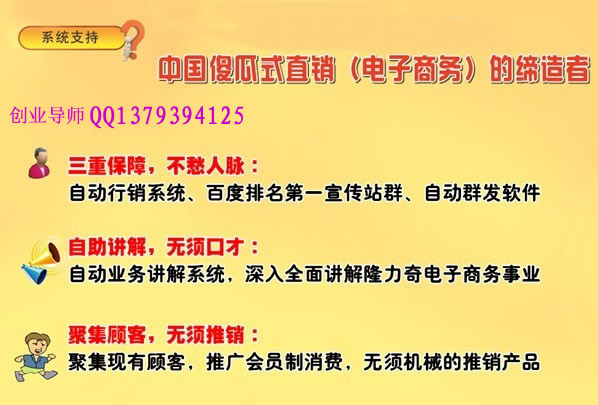 系统支持

中国傻瓜式直销（电子商务）的缔造者

创业导师 QQ1379394125

三重保障，不愁人脉：
自动行销系统、百度排名第一宣传站群、自动群发软件

自助讲解，无须口才：
自动业务讲解系统，深入全面讲解隆力奇电子商务事业

聚集顾客，无须推销：
聚集现有顾客，推广会员制消费，无须机械的推销产品